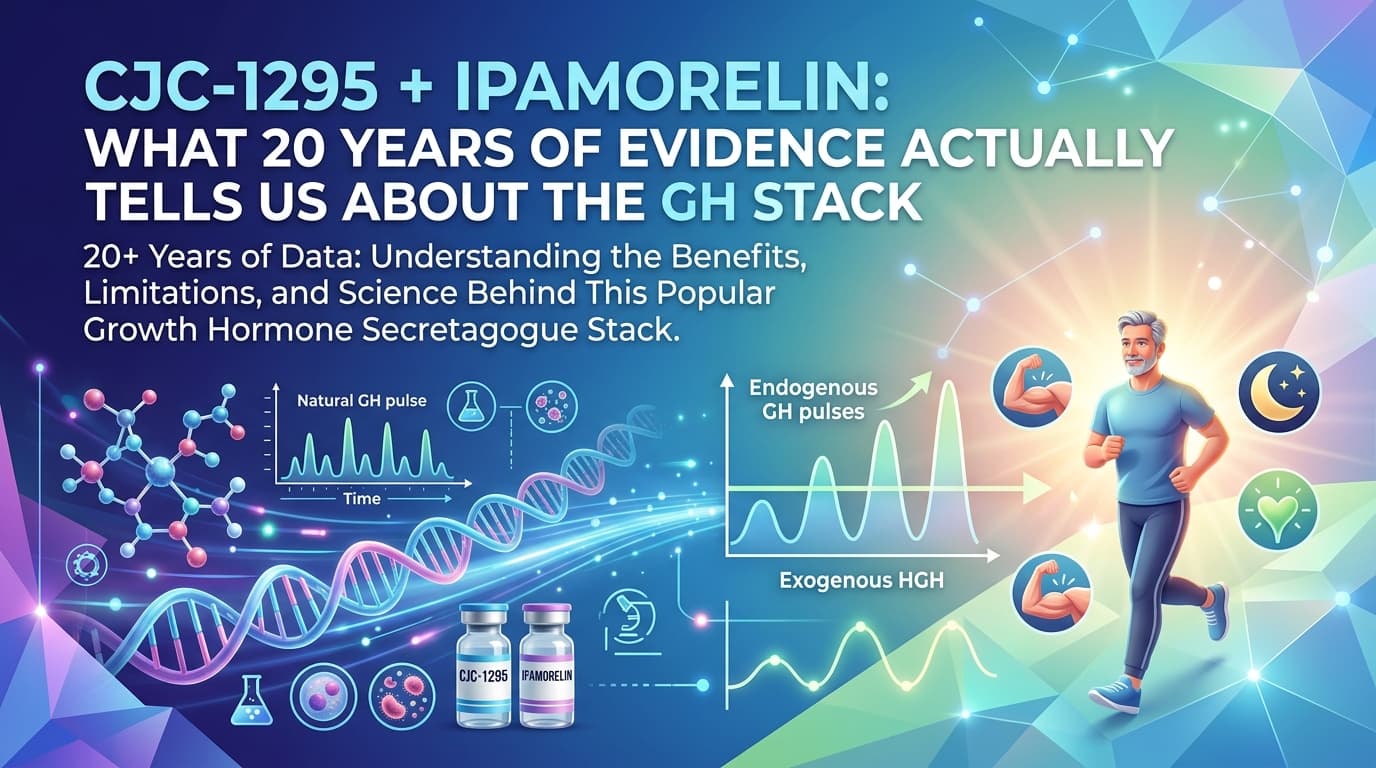 CJC-1295 + IPAMORELIN:
WHAT 20 YEARS OF EVIDENCE ACTUALLY TELLS US ABOUT THE GH STACK

20+ Years of Data: Understanding the Benefits, Limitations, and Science Behind This Popular Growth Hormone Secretagogue Stack.

Natural GH pulse

Time

Endogenous GH pulses

Exogenous HGH

CJC-1295

IPAMORELIN